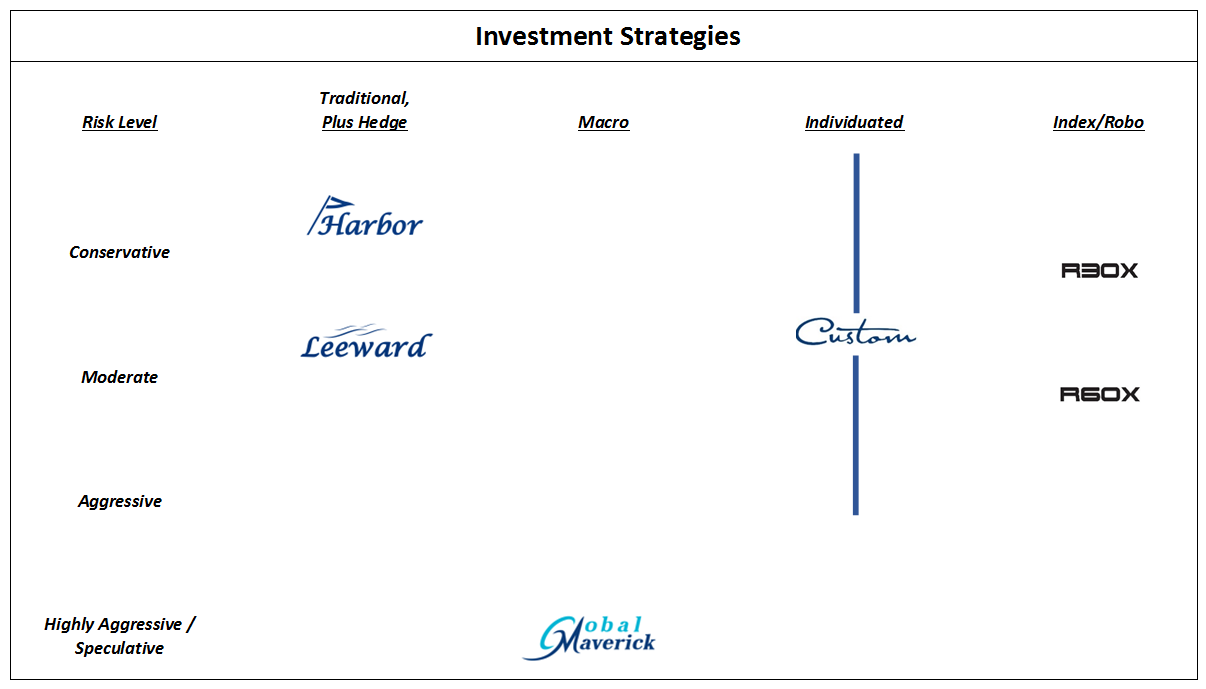 Investment Strategies

| Risk Level | Traditional, Plus Hedge | Macro | Individuated | Index/Robo |
|---|---|---|---|---|
| Conservative | Harbor | | Custom | R30X |
| Moderate | Leeward | | | R60X |
| Aggressive | | | | |
| Highly Aggressive / Speculative | | Global Maverick | | |